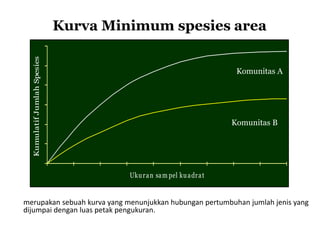 Kurva Minimum spesies area

Kumulatif Jumlah Spesies

Komunitas A

Komunitas B

Ukuran sampel kuadrat

merupakan sebuah kurva yang menunjukkan hubungan pertumbuhan jumlah jenis yang dijumpai dengan luas petak pengukuran.